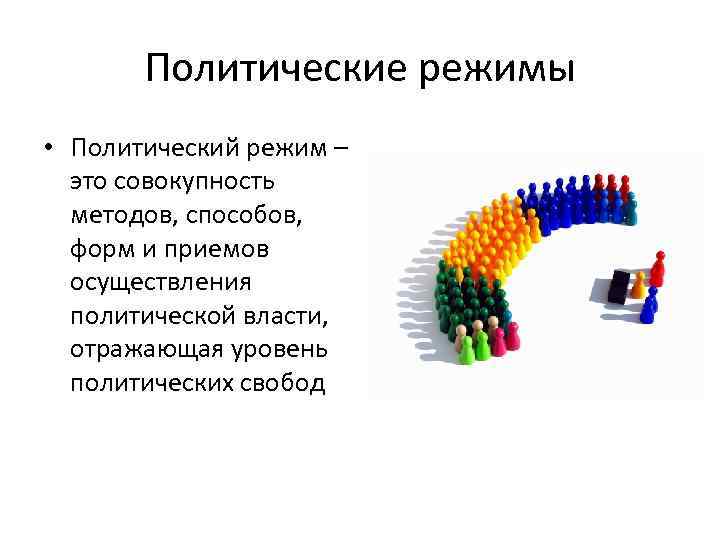 Политические режимы

• Политический режим – это совокупность методов, способов, форм и приемов осуществления политической власти, отражающая уровень политических свобод